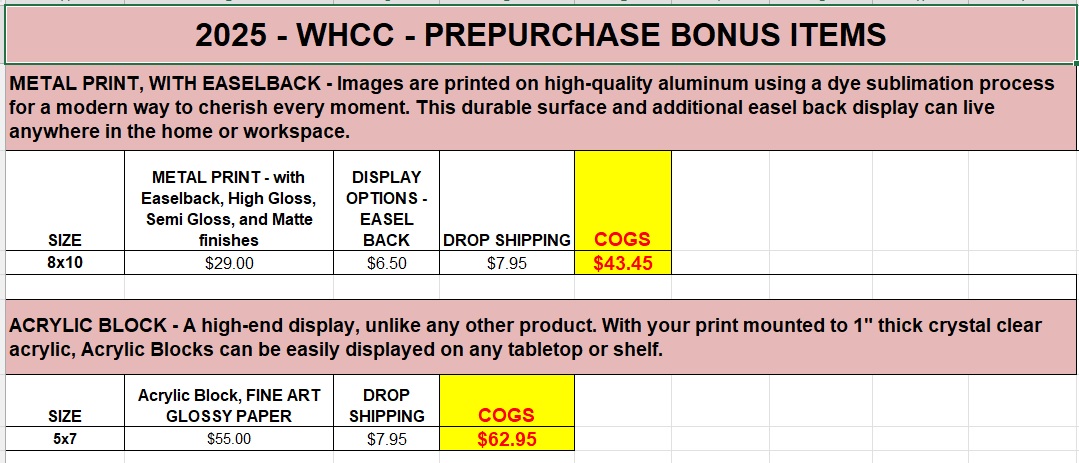 2025 - WHCC - PREPURCHASE BONUS ITEMS

METAL PRINT, WITH EASELBACK - Images are printed on high-quality aluminum using a dye sublimation process for a modern way to cherish every moment. This durable surface and additional easel back display can live anywhere in the home or workspace.

| SIZE | METAL PRINT - with Easelback, High Gloss, Semi Gloss, and Matte finishes | DISPLAY OPTIONS - EASEL BACK | DROP SHIPPING | COGS |
|---|---|---|---|---|
| 8x10 | $29.00 | $6.50 | $7.95 | $43.45 |

ACRYLIC BLOCK - A high-end display, unlike any other product. With your print mounted to 1" thick crystal clear acrylic, Acrylic Blocks can be easily displayed on any tabletop or shelf.

| SIZE | Acrylic Block, FINE ART GLOSSY PAPER | DROP SHIPPING | COGS |
|---|---|---|---|
| 5x7 | $55.00 | $7.95 | $62.95 |